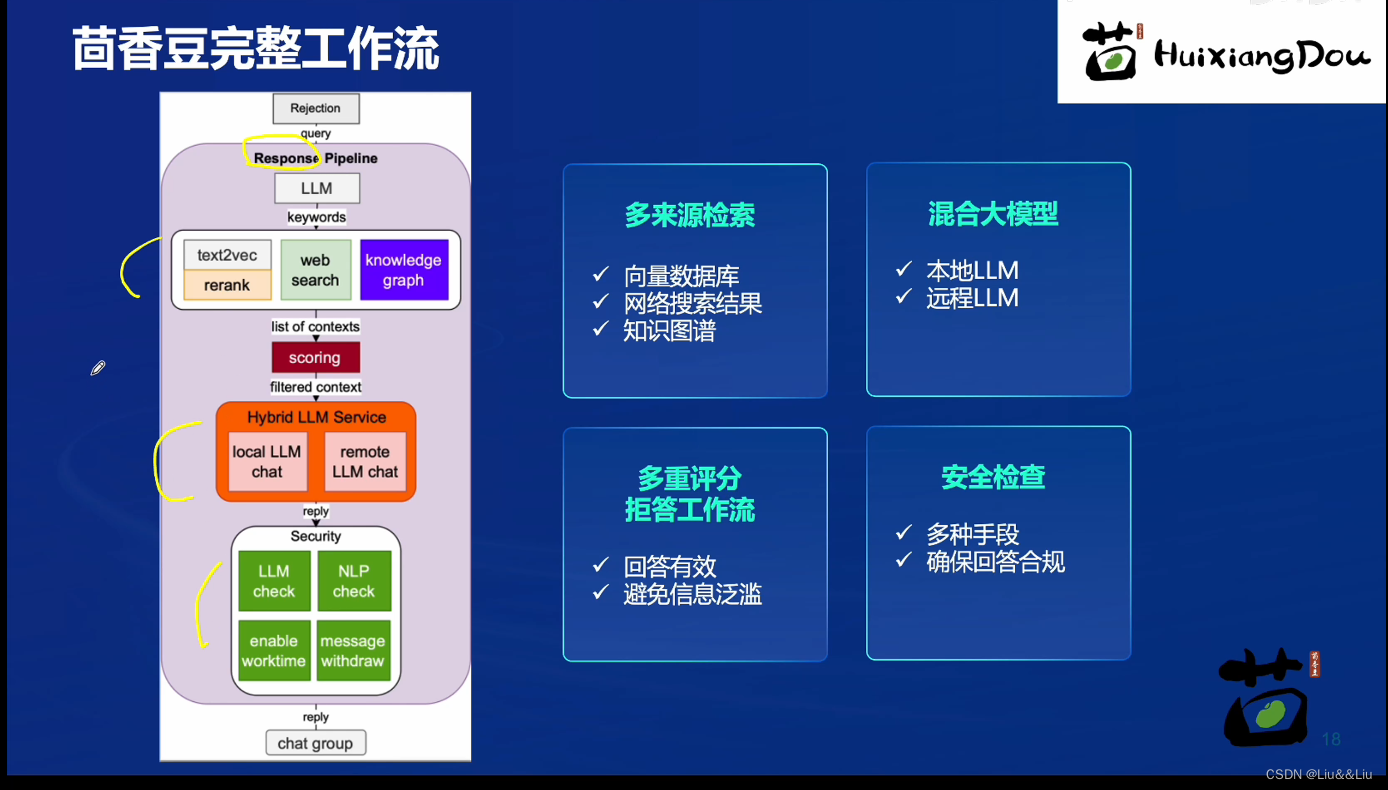 茴香豆完整工作流

HuixiangDou

Rejection
query
Response Pipeline
LLM
keywords
text2vec
rerank
web search
knowledge graph
list of contexts
scoring
filtered context
Hybrid LLM Service
local LLM chat
remote LLM chat
reply
Security
LLM check
NLP check
enable worktime
message withdraw
reply
chat group

多来源检索

✓ 向量数据库
✓ 网络搜索结果
✓ 知识图谱

混合大模型

✓ 本地LLM
✓ 远程LLM

多重评分
拒答工作流

✓ 回答有效
✓ 避免信息泛滥

安全检查

✓ 多种手段
✓ 确保回答合规

18

CSDN @Liu&&Liu